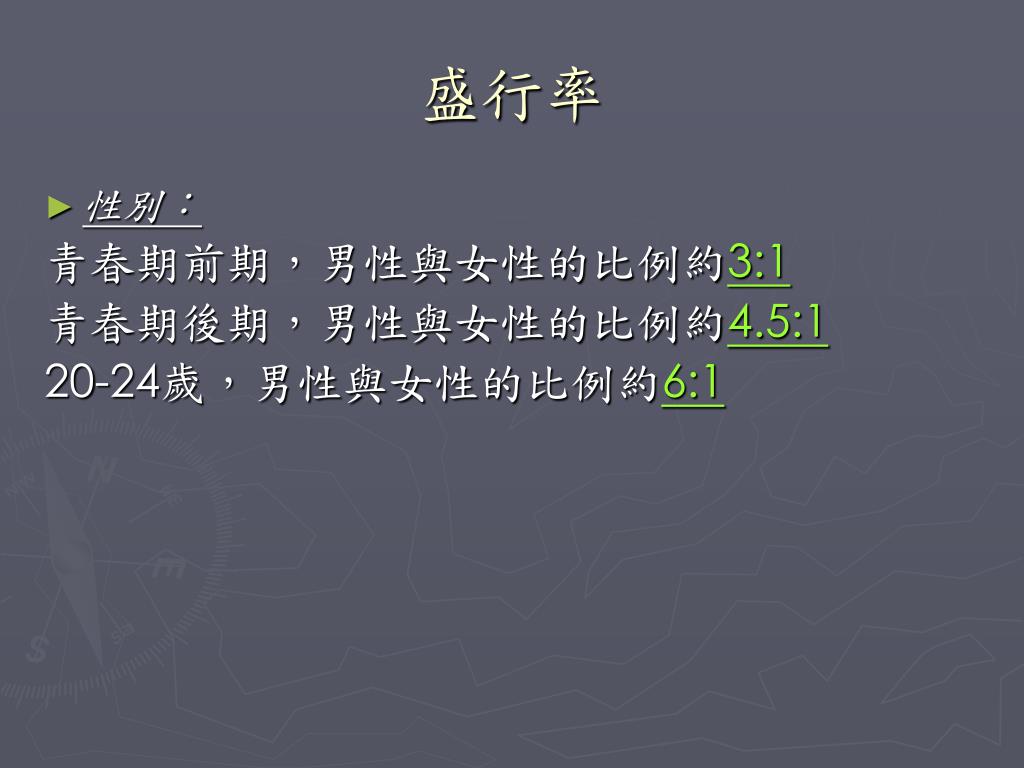 盛行率

► 性別：
青春期前期，男性與女性的比例約3:1
青春期後期，男性與女性的比例約4.5:1
20-24歲，男性與女性的比例約6:1